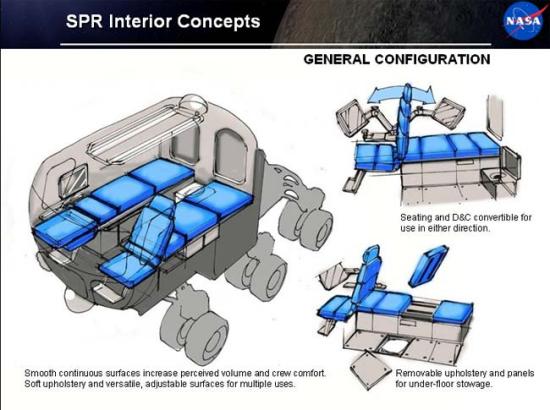 SPR Interior Concepts

NASA

GENERAL CONFIGURATION

Seating and D&C convertible for use in either direction.

Smooth continuous surfaces increase perceived volume and crew comfort. Soft upholstery and versatile, adjustable surfaces for multiple uses.

Removable upholstery and panels for under-floor stowage.